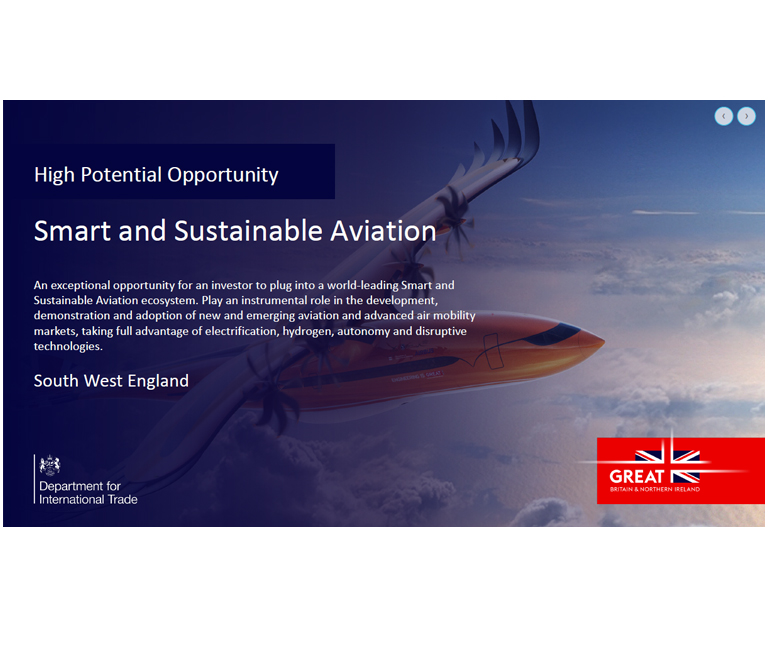 High Potential Opportunity

Smart and Sustainable Aviation

An exceptional opportunity for an investor to plug into a world-leading Smart and Sustainable Aviation ecosystem. Play an instrumental role in the development, demonstration and adoption of new and emerging aviation and advanced air mobility markets, taking full advantage of electrification, hydrogen, autonomy and disruptive technologies.

South West England

Department for International Trade

GREAT
BRITAIN & NORTHERN IRELAND